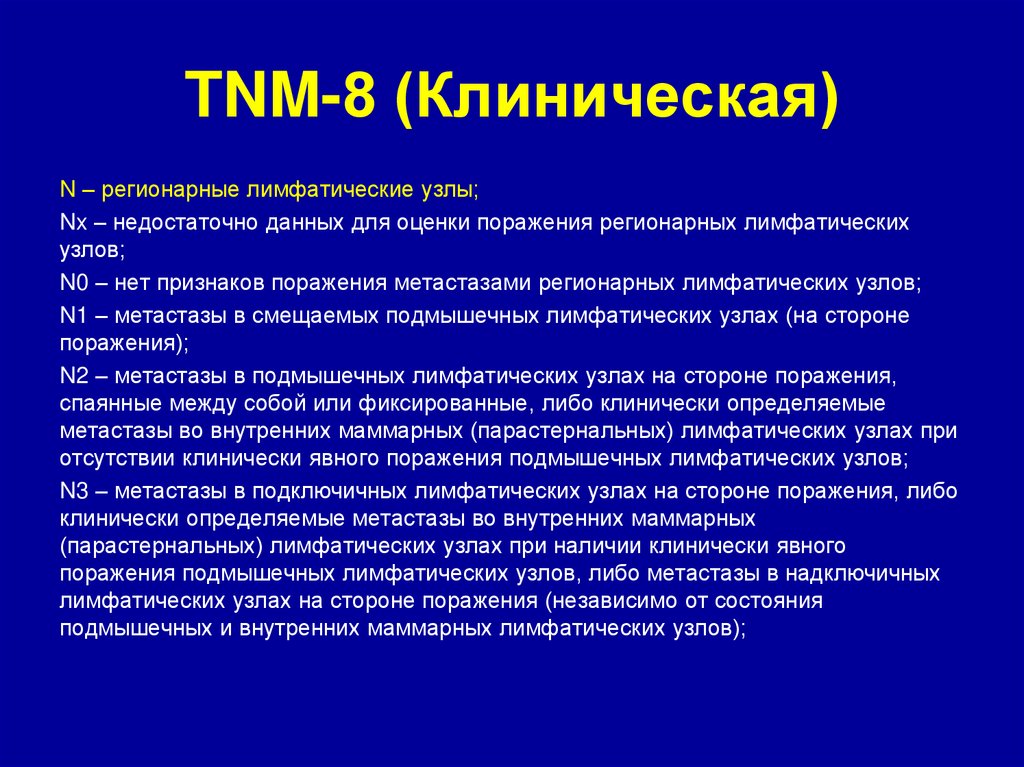 TNM-8 (Клиническая)

N – регионарные лимфатические узлы;

Nx – недостаточно данных для оценки поражения регионарных лимфатических узлов;

N0 – нет признаков поражения метастазами регионарных лимфатических узлов;

N1 – метастазы в смещаемых подмышечных лимфатических узлах (на стороне поражения);

N2 – метастазы в подмышечных лимфатических узлах на стороне поражения, спаянные между собой или фиксированные, либо клинически определяемые метастазы во внутренних маммарных (парастернальных) лимфатических узлах при отсутствии клинически явного поражения подмышечных лимфатических узлов;

N3 – метастазы в подключичных лимфатических узлах на стороне поражения, либо клинически определяемые метастазы во внутренних маммарных (парастернальных) лимфатических узлах при наличии клинически явного поражения подмышечных лимфатических узлов, либо метастазы в надключичных лимфатических узлах на стороне поражения (независимо от состояния подмышечных и внутренних маммарных лимфатических узлов);